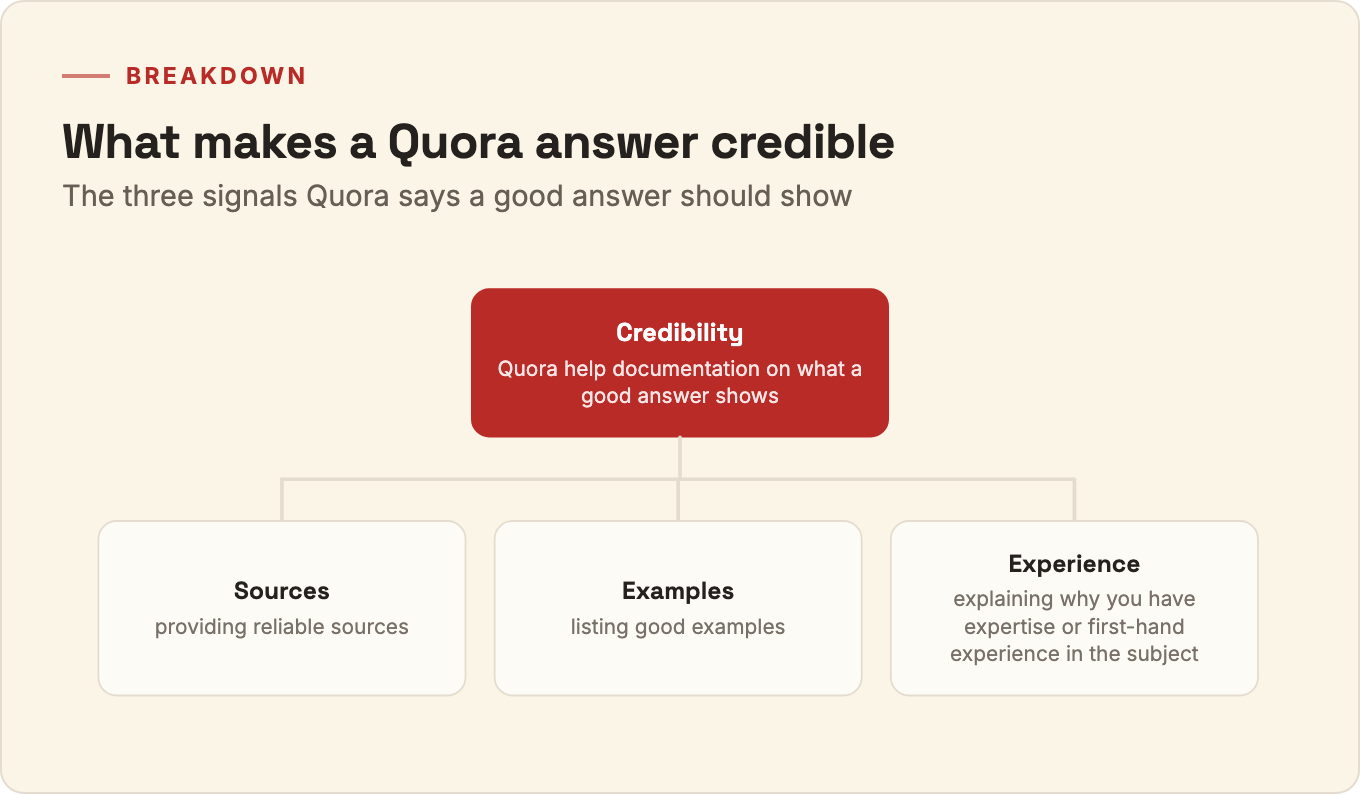 BREAKDOWN

What makes a Quora answer credible

The three signals Quora says a good answer should show

Credibility
Quora help documentation on what a good answer shows

Sources
providing reliable sources

Examples
listing good examples

Experience
explaining why you have expertise or first-hand experience in the subject